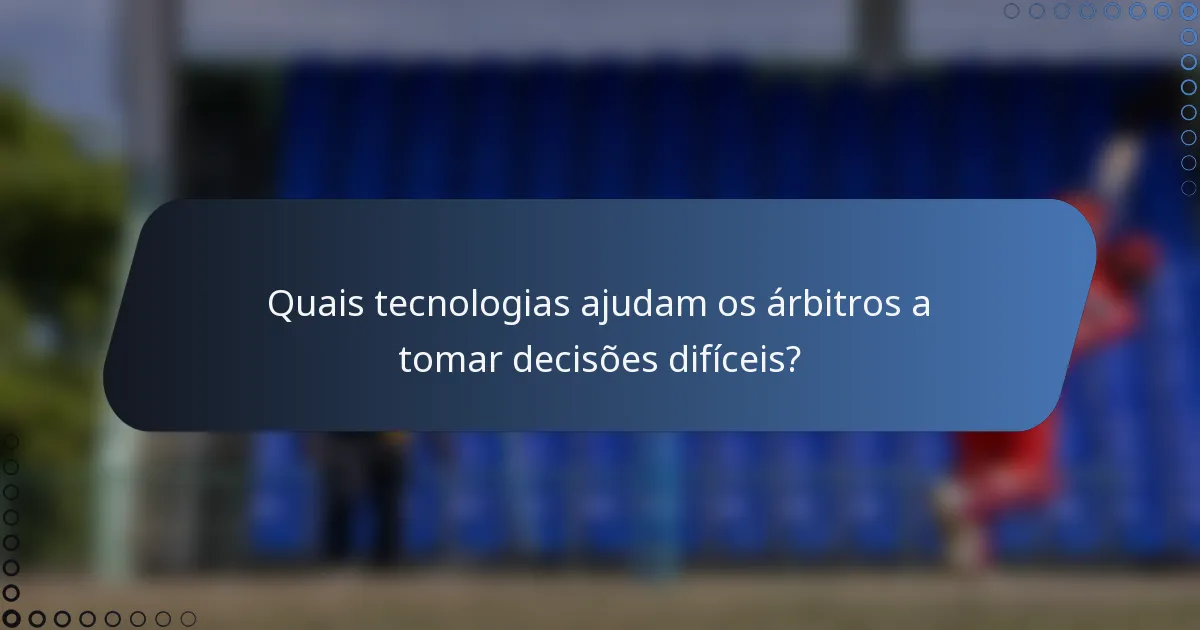 Quais tecnologias ajudam os árbitros a tomar decisões difíceis?